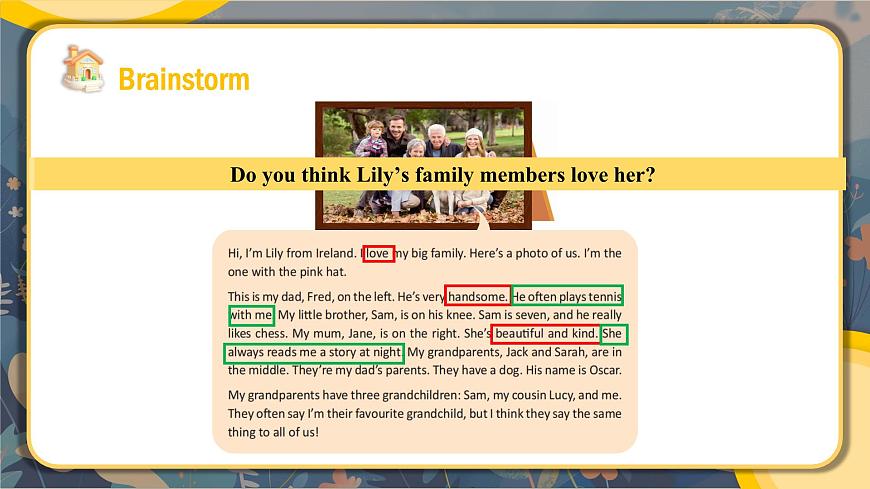 Brainstorm

Do you think Lily's family members love her?

Hi, I'm Lily from Ireland. I love my big family. Here's a photo of us. I'm the one with the pink hat.

This is my dad, Fred, on the left. He's very handsome. He often plays tennis with me. My little brother, Sam, is on his knee. Sam is seven, and he really likes chess. My mum, Jane, is on the right. She's beautiful and kind. She always reads me a story at night. My grandparents, Jack and Sarah, are in the middle. They're my dad's parents. They have a dog. His name is Oscar.

My grandparents have three grandchildren: Sam, my cousin Lucy, and me. They often say I'm their favourite grandchild, but I think they say the same thing to all of us!